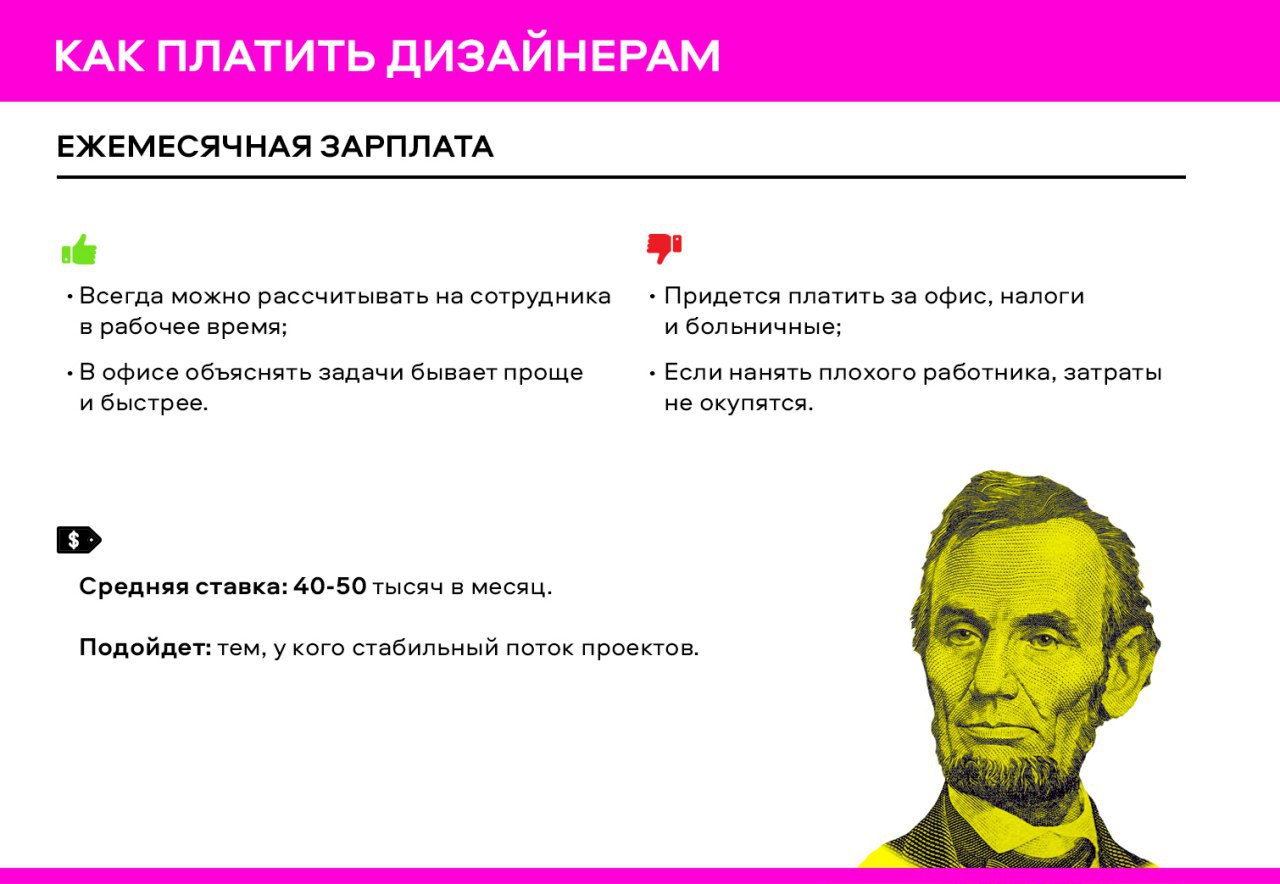 КАК ПЛАТИТЬ ДИЗАЙНЕРАМ

ЕЖЕМЕСЯЧНАЯ ЗАРПЛАТА

• Всегда можно рассчитывать на сотрудника в рабочее время;

• В офисе объяснять задачи бывает проще и быстрее.

• Придется платить за офис, налоги и больничные;

• Если нанять плохого работника, затраты не окупятся.

$

Средняя ставка: 40-50 тысяч в месяц.

Подойдет: тем, у кого стабильный поток проектов.